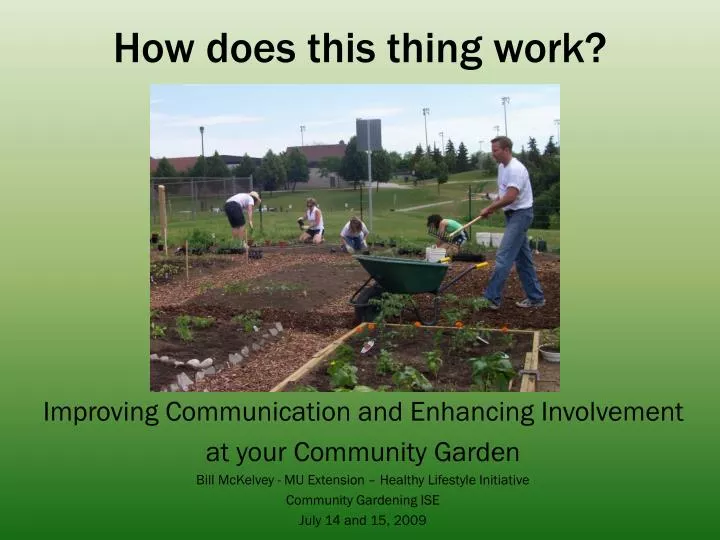 How does this thing work?

Improving Communication and Enhancing Involvement at your Community Garden

Bill McKelvey - MU Extension – Healthy Lifestyle Initiative
Community Gardening ISE
July 14 and 15, 2009